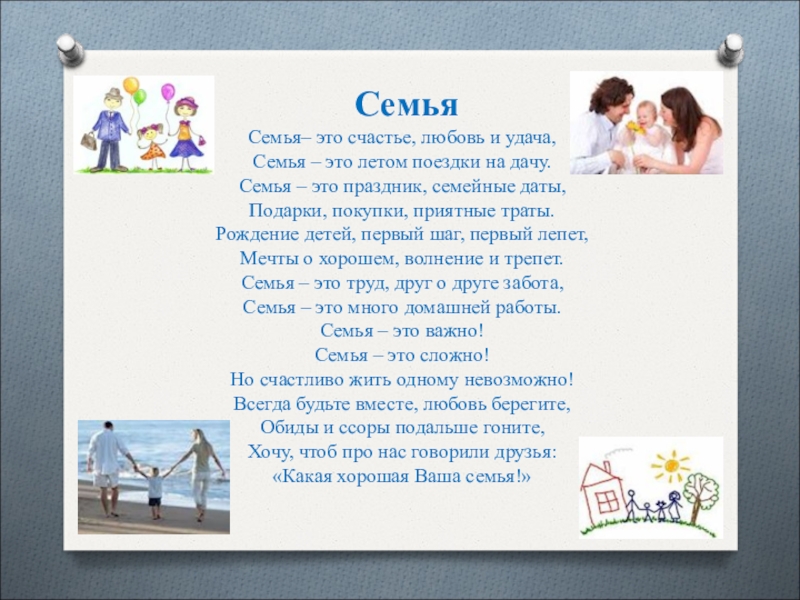 Семья

Семья– это счастье, любовь и удача,
Семья – это летом поездки на дачу.
Семья – это праздник, семейные даты,
Подарки, покупки, приятные траты.
Рождение детей, первый шаг, первый лепет,
Мечты о хорошем, волнение и трепет.
Семья – это труд, друг о друге забота,
Семья – это много домашней работы.
Семья – это важно!
Семья – это сложно!
Но счастливо жить одному невозможно!
Всегда будьте вместе, любовь берегите,
Обиды и ссоры подальше гоните,
Хочу, чтоб про нас говорили друзья:
«Какая хорошая Ваша семья!»